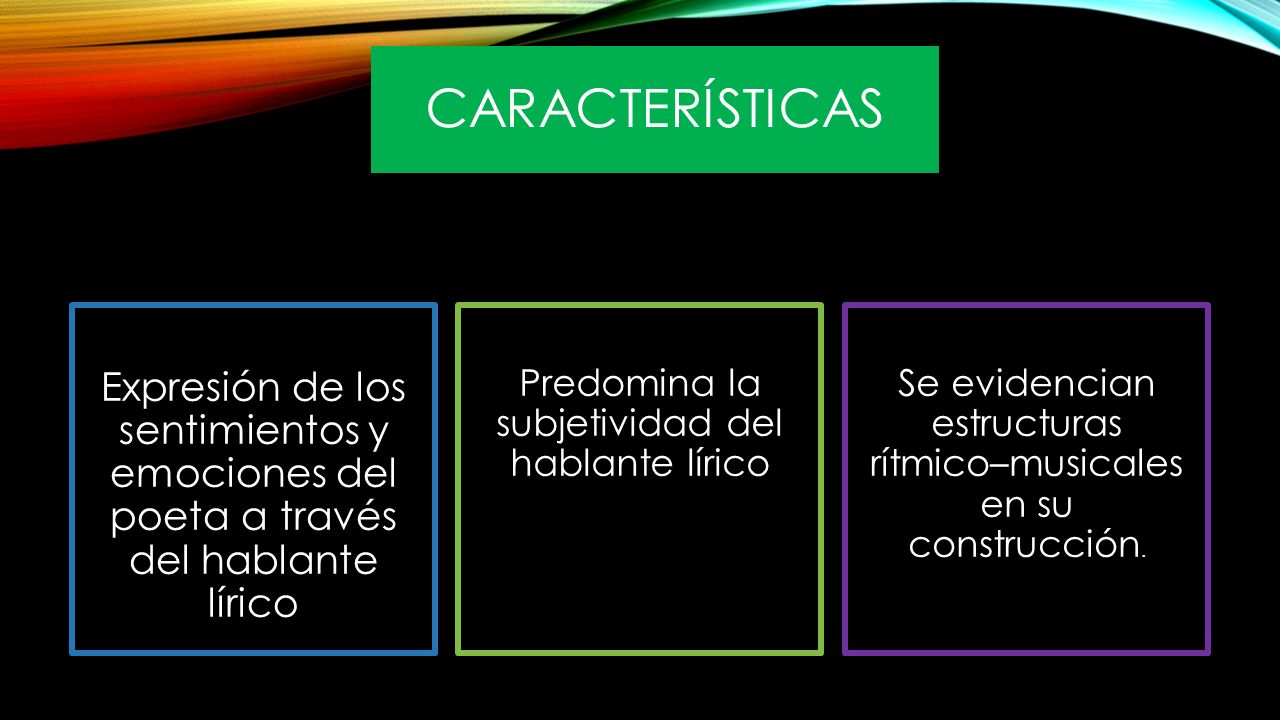 CARACTERÍSTICAS

Expresión de los sentimientos y emociones del poeta a través del hablante lírico

Predomina la subjetividad del hablante lírico

Se evidencian estructuras rítmico–musicales en su construcción.